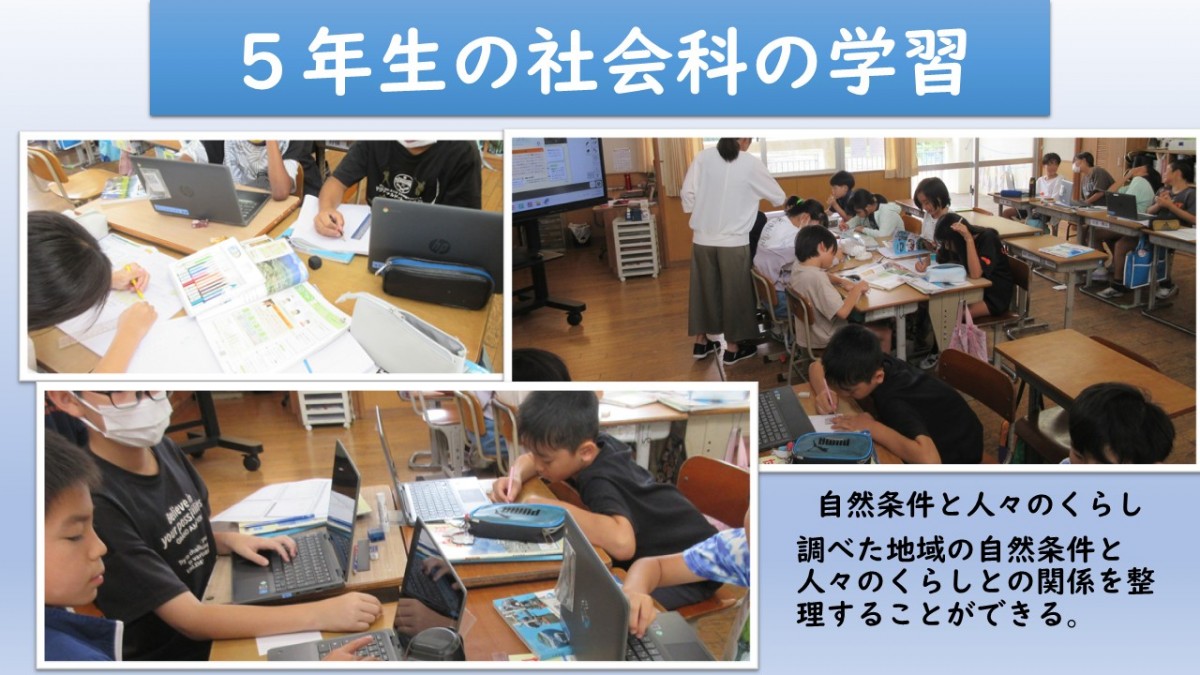 ５年生の社会科の学習

自然条件と人々のくらし

調べた地域の自然条件と人々のくらしとの関係を整理することができる。